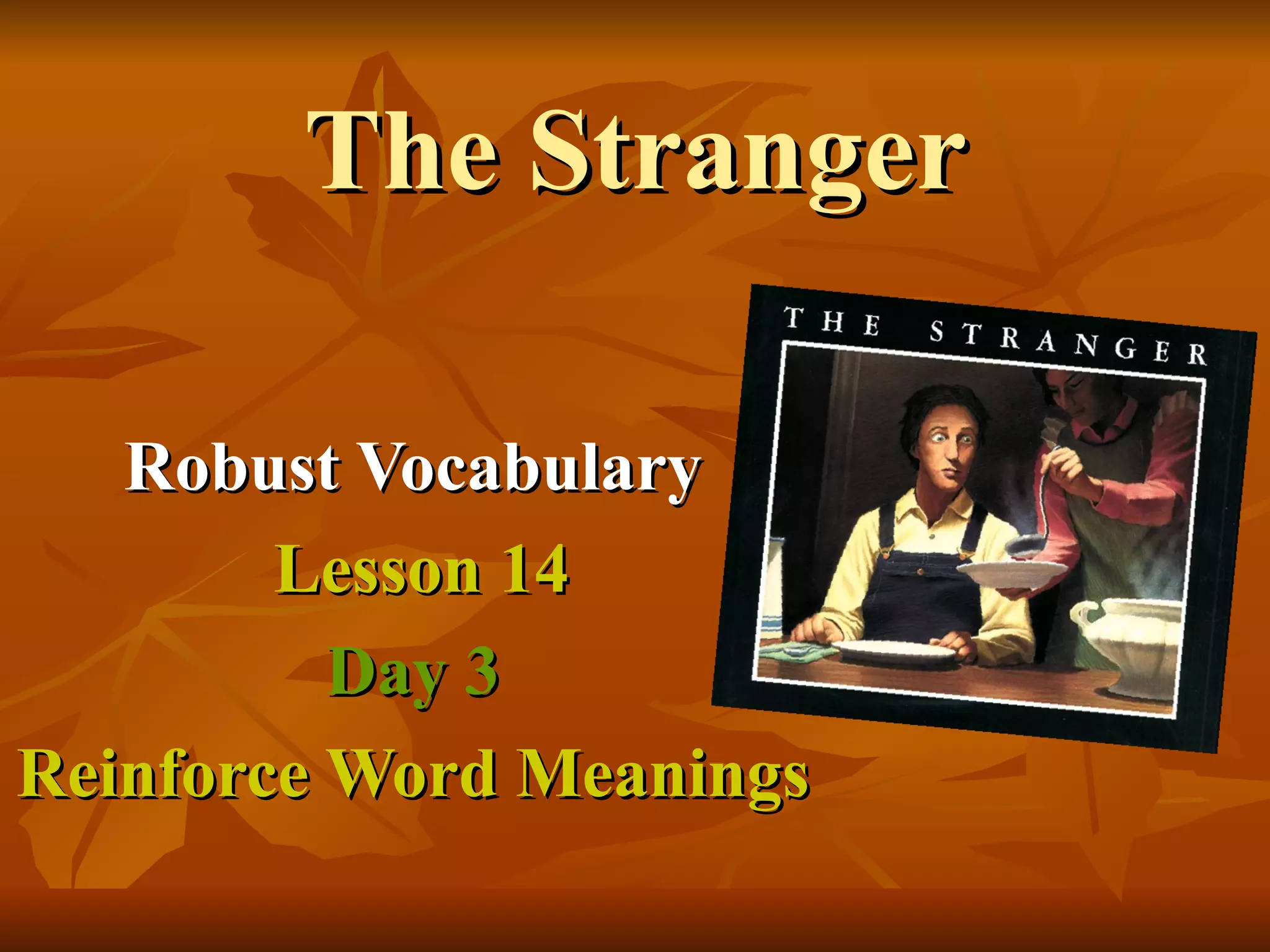 The Stranger

THE STRANGER

Robust Vocabulary

Lesson 14

Day 3

Reinforce Word Meanings